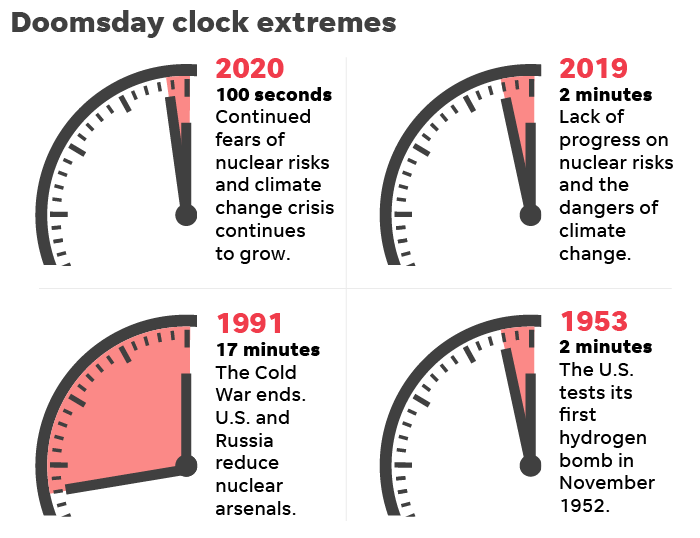 Doomsday clock extremes

2020
100 seconds
Continued fears of nuclear risks and climate change crisis continues to grow.

2019
2 minutes
Lack of progress on nuclear risks and the dangers of climate change.

1991
17 minutes
The Cold War ends. U.S. and Russia reduce nuclear arsenals.

1953
2 minutes
The U.S. tests its first hydrogen bomb in November 1952.